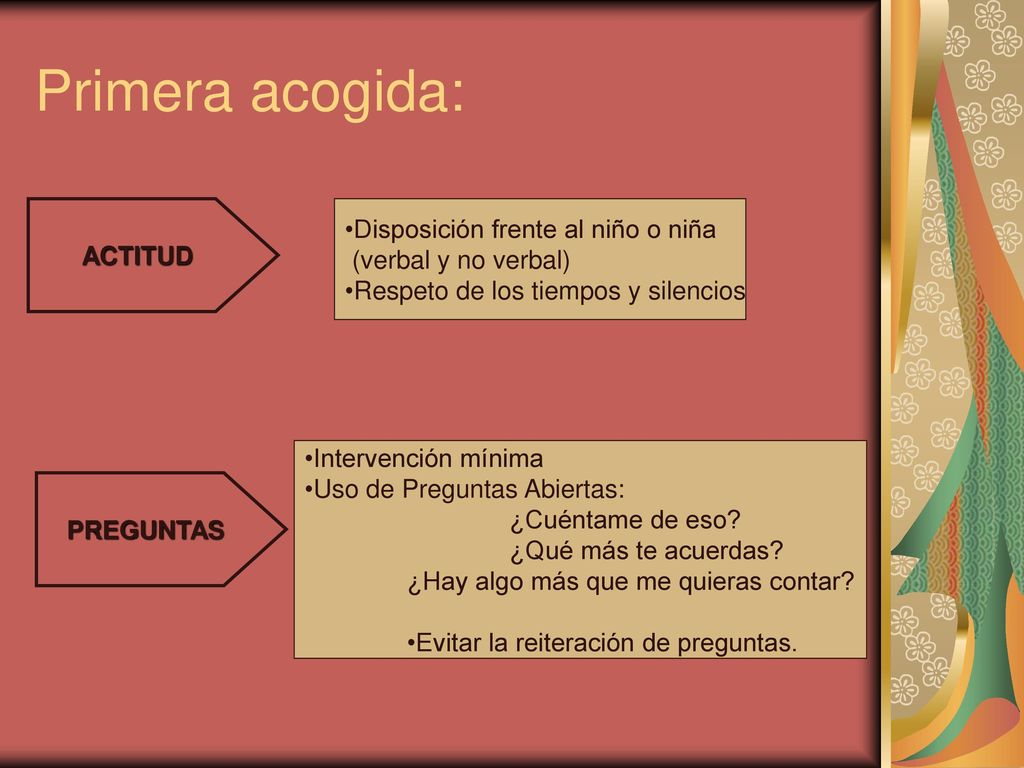 Primera acogida:

ACTITUD

•Disposición frente al niño o niña (verbal y no verbal)
•Respeto de los tiempos y silencios

PREGUNTAS

•Intervención mínima
•Uso de Preguntas Abiertas:
¿Cuéntame de eso?
¿Qué más te acuerdas?
¿Hay algo más que me quieras contar?

•Evitar la reiteración de preguntas.